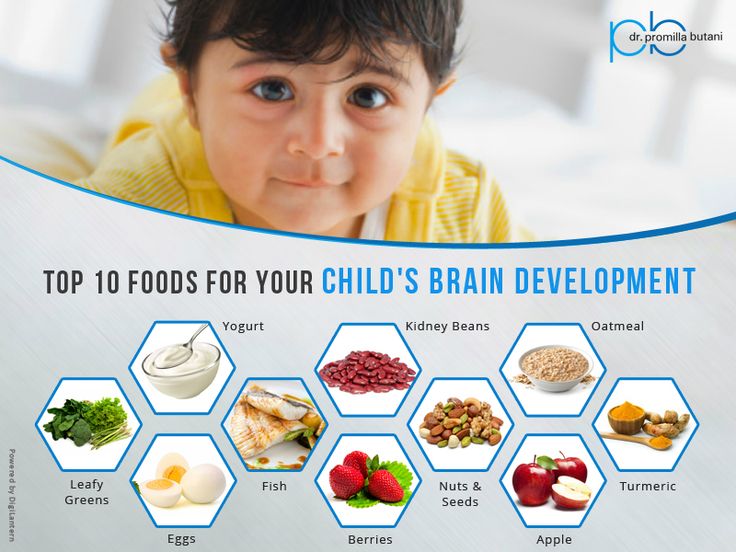 pb
dr. promilla butani

TOP 10 FOODS FOR YOUR CHILD'S BRAIN DEVELOPMENT

Yogurt

Kidney Beans

Oatmeal

Leafy Greens

Fish

Nuts & Seeds

Turmeric

Eggs

Berries

Apple

Powered by DigiLantern